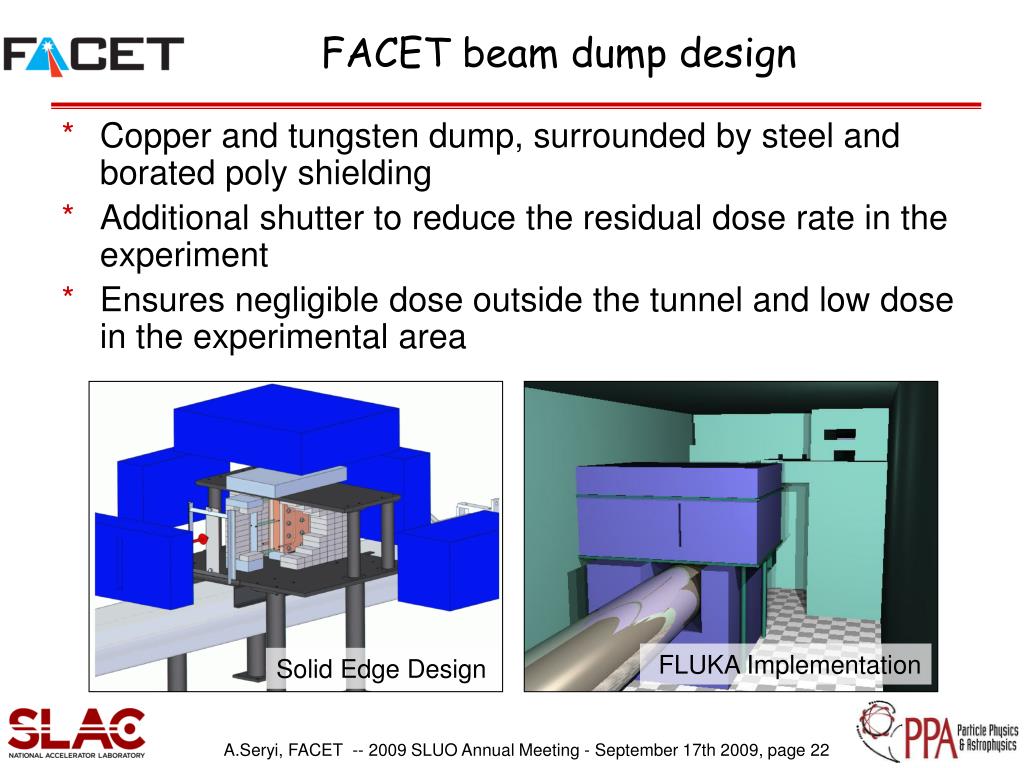 FACET

FACET beam dump design

* Copper and tungsten dump, surrounded by steel and borated poly shielding
* Additional shutter to reduce the residual dose rate in the experiment
* Ensures negligible dose outside the tunnel and low dose in the experimental area

Solid Edge Design

FLUKA Implementation

SLAC NATIONAL ACCELERATOR LABORATORY

A.Seryi, FACET -- 2009 SLUO Annual Meeting - September 17th 2009, page 22

PPA Particle Physics & Astrophysics